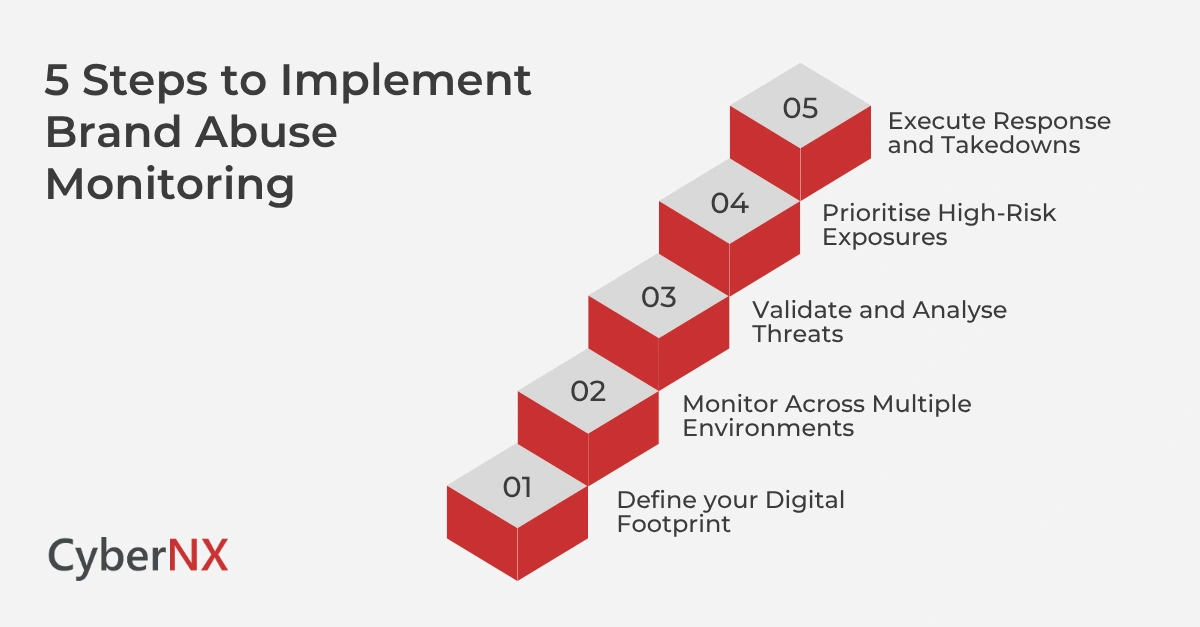 5 Steps to Implement Brand Abuse Monitoring

05
Execute Response and Takedowns

04
Prioritise High-Risk Exposures

03
Validate and Analyse Threats

02
Monitor Across Multiple Environments

01
Define your Digital Footprint

CyberNX